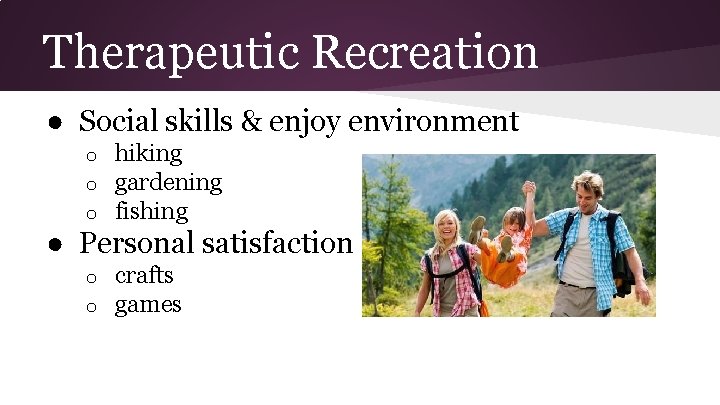 Therapeutic Recreation

● Social skills & enjoy environment
  ○ hiking
  ○ gardening
  ○ fishing
● Personal satisfaction
  ○ crafts
  ○ games